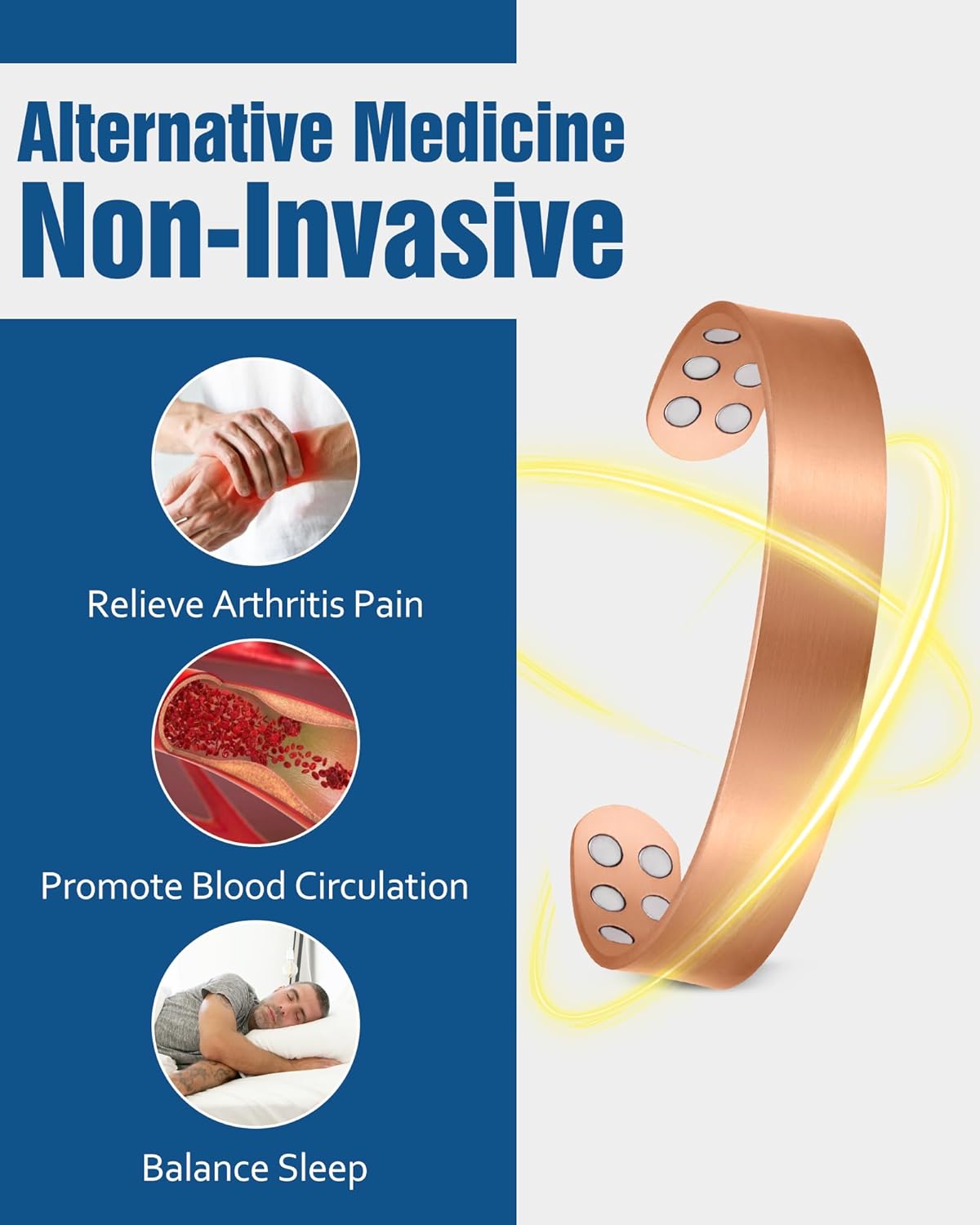 Alternative Medicine
Non-Invasive

Relieve Arthritis Pain

Promote Blood Circulation

Balance Sleep